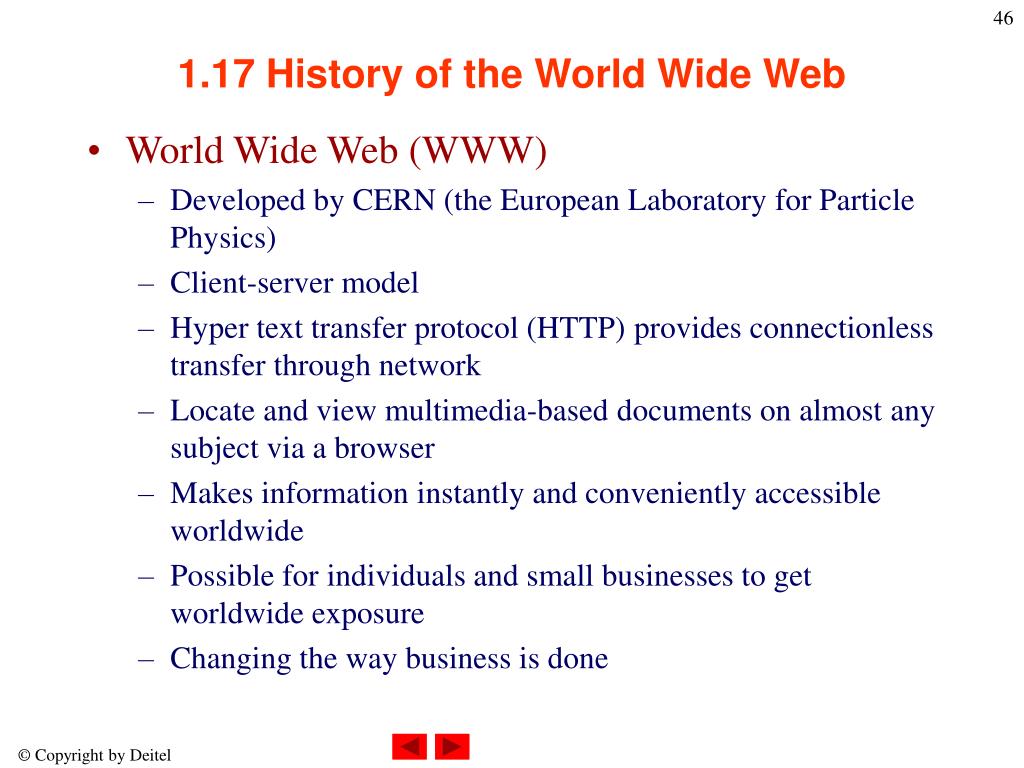 46

1.17 History of the World Wide Web

• World Wide Web (WWW)
– Developed by CERN (the European Laboratory for Particle Physics)
– Client-server model
– Hyper text transfer protocol (HTTP) provides connectionless transfer through network
– Locate and view multimedia-based documents on almost any subject via a browser
– Makes information instantly and conveniently accessible worldwide
– Possible for individuals and small businesses to get worldwide exposure
– Changing the way business is done

© Copyright by Deitel